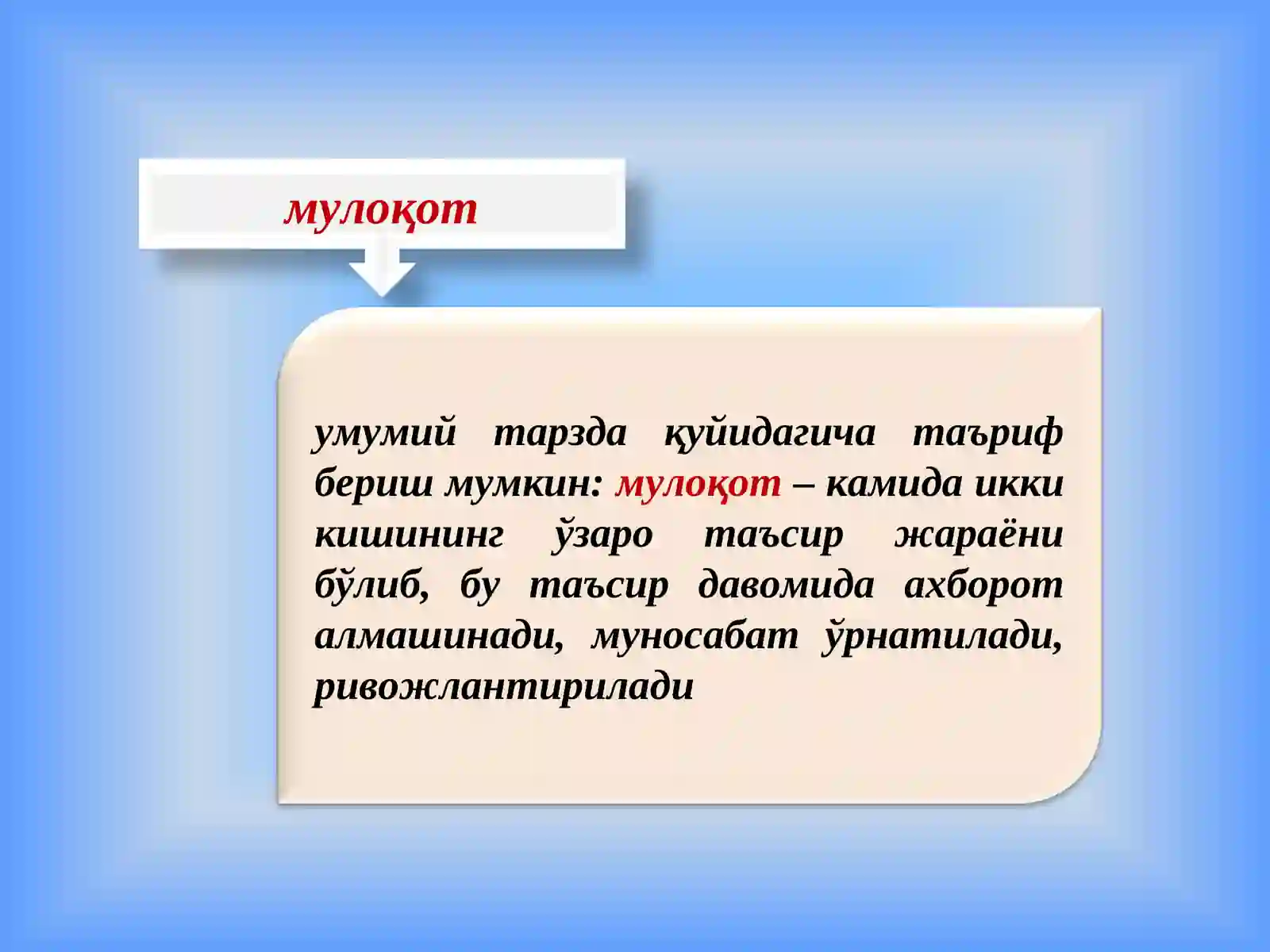 мулоқот

умумий тарзда қуйидагича таъриф бериш мумкин: мулоқот – камида икки кишининг ўзаро таъсир жараёни бўлиб, бу таъсир давомида ахборот алмашинади, муносабат ўрнатилади, ривожлантирилади